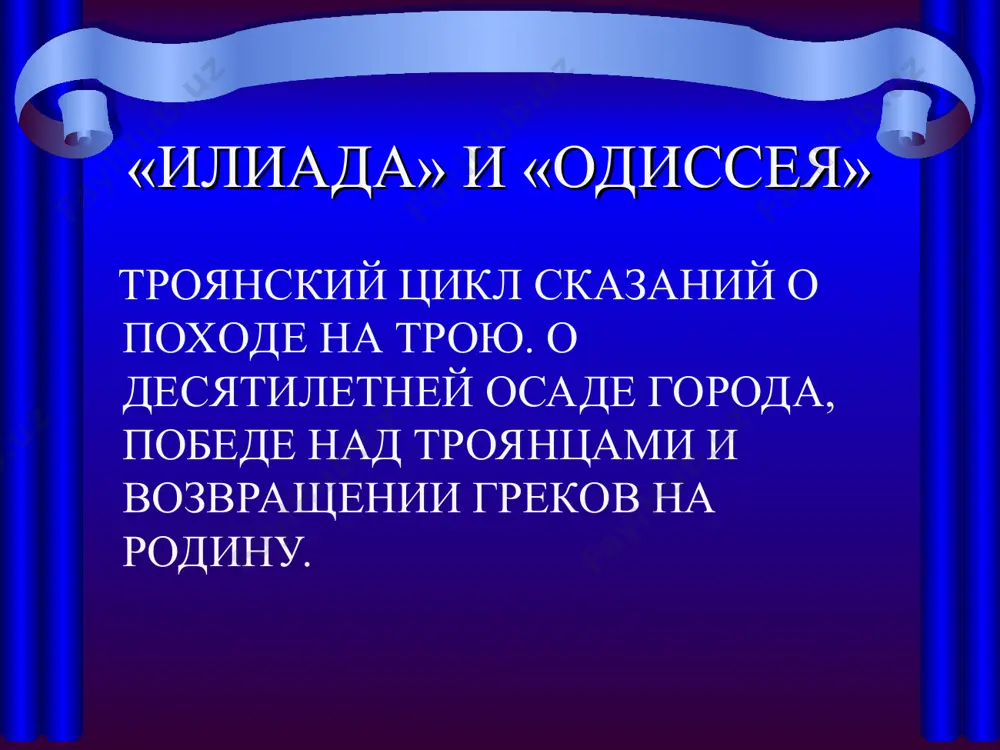 «ИЛИАДА» И «ОДИССЕЯ»

ТРОЯНСКИЙ ЦИКЛ СКАЗАНИЙ О ПОХОДЕ НА ТРОЮ. О ДЕСЯТИЛЕТНЕЙ ОСАДЕ ГОРОДА, ПОБЕДЕ НАД ТРОЯНЦАМИ И ВОЗВРАЩЕНИИ ГРЕКОВ НА РОДИНУ.